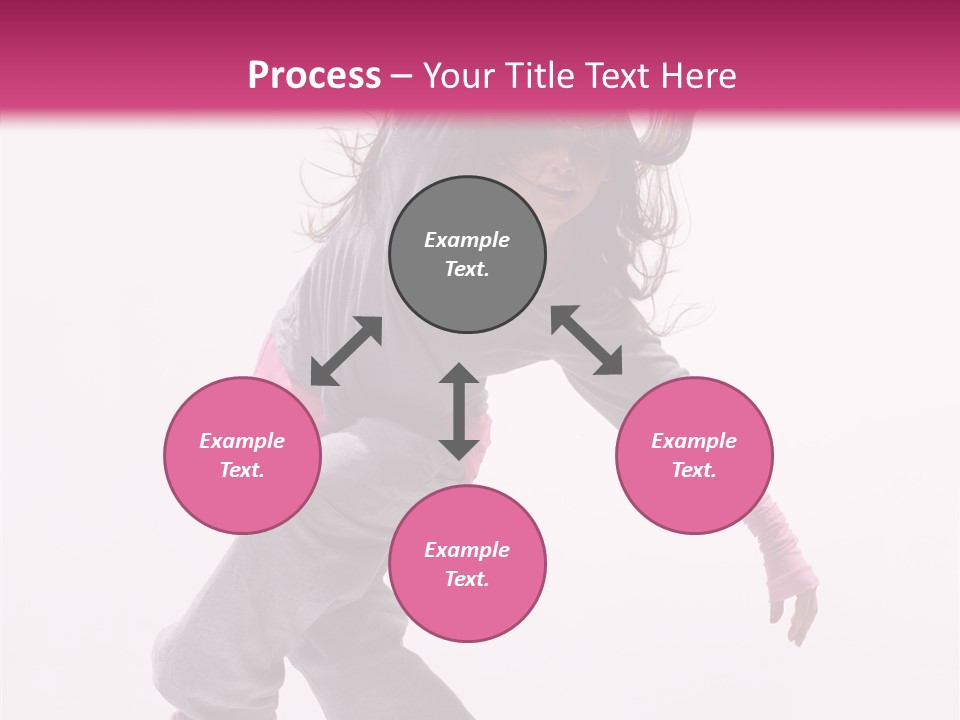 Process – Your Title Text Here

Example Text.

Example Text.

Example Text.

Example Text.